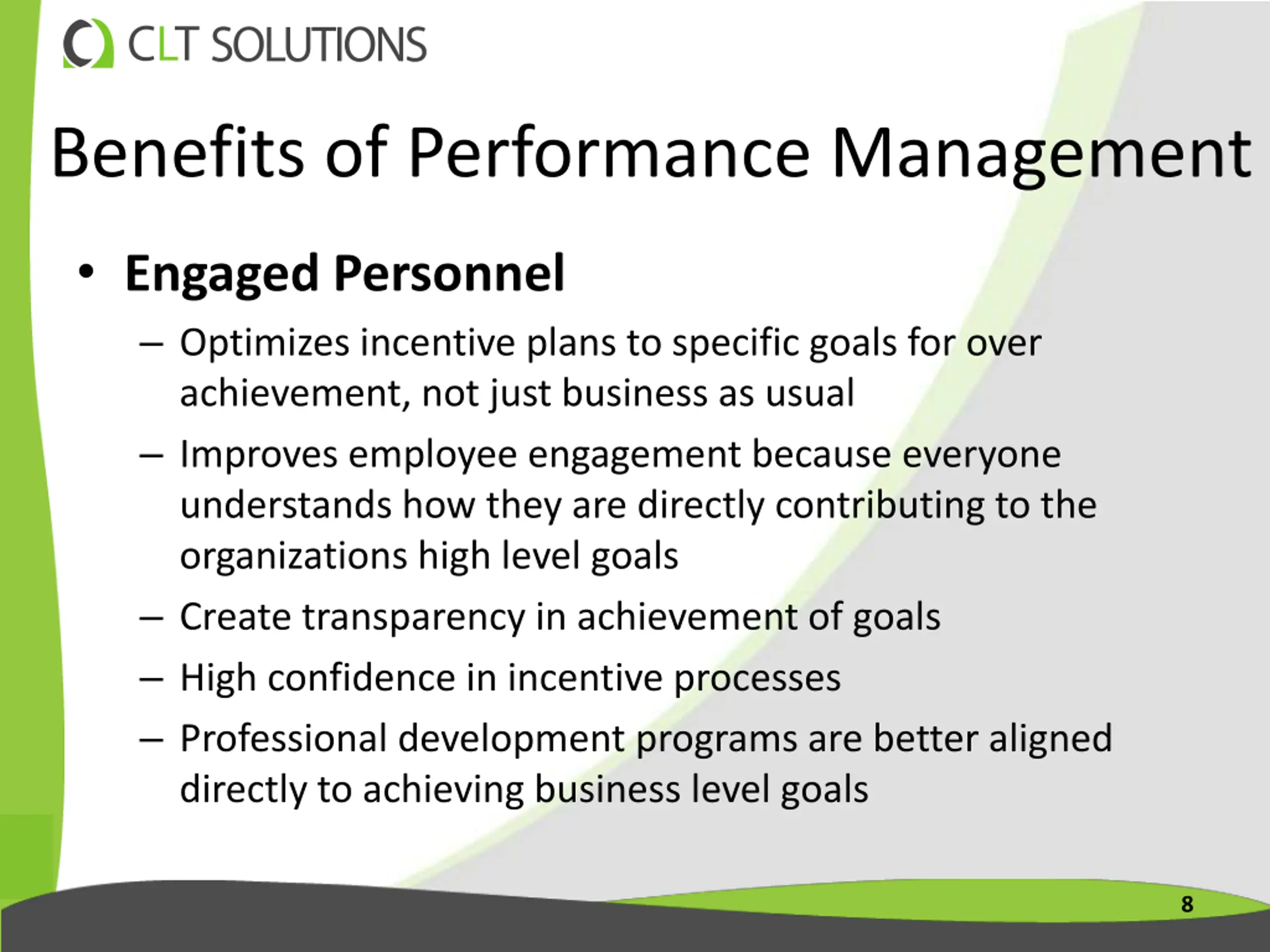 CLT SOLUTIONS

Benefits of Performance Management

• Engaged Personnel
– Optimizes incentive plans to specific goals for over achievement, not just business as usual
– Improves employee engagement because everyone understands how they are directly contributing to the organizations high level goals
– Create transparency in achievement of goals
– High confidence in incentive processes
– Professional development programs are better aligned directly to achieving business level goals

8